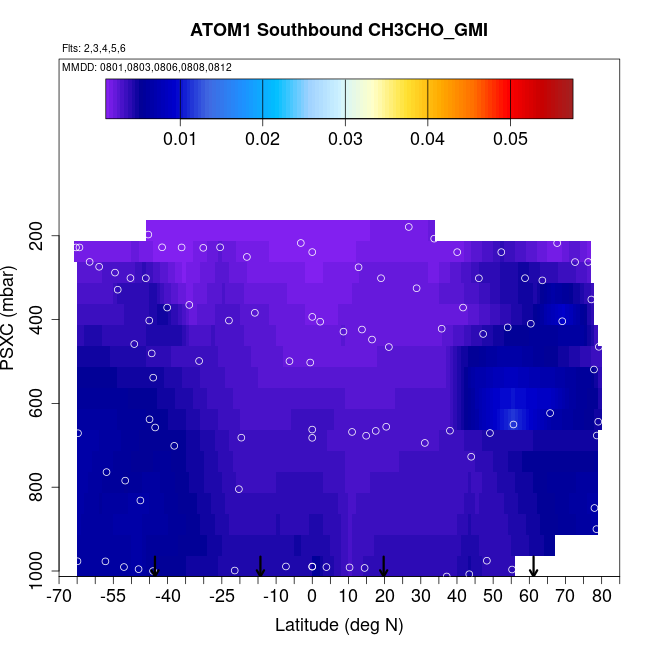 ATOM1 Southbound CH3CHO_GMI

Flts: 2,3,4,5,6

MMDD: 0801,0803,0806,0808,0812

0.01 0.02 0.03 0.04 0.05

PSXC (mbar)

200
400
600
800
1000

-70 -55 -40 -25 -10 0 10 20 30 40 50 60 70 80

Latitude (deg N)